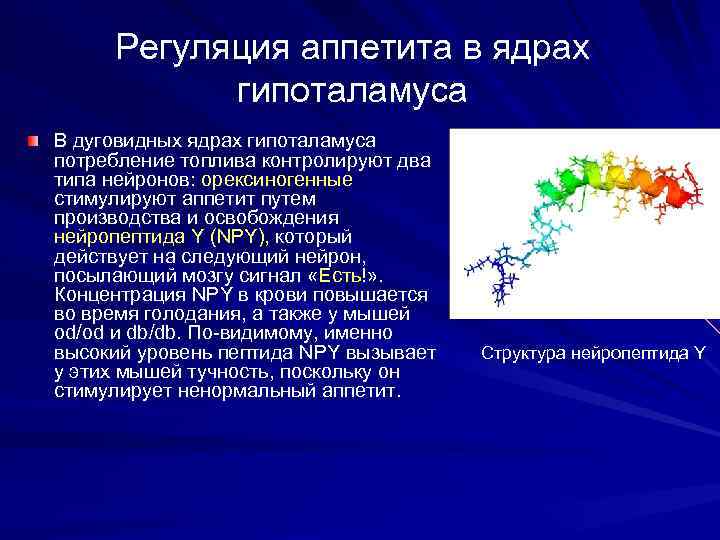 Регуляция аппетита в ядрах гипоталамуса

В дуговидных ядрах гипоталамуса потребление топлива контролируют два типа нейронов: орексиногенные стимулируют аппетит путем производства и освобождения нейропептида Y (NPY), который действует на следующий нейрон, посылающий мозгу сигнал «Есть!». Концентрация NPY в крови повышается во время голодания, а также у мышей od/od и db/db. По-видимому, именно высокий уровень пептида NPY вызывает у этих мышей тучность, поскольку он стимулирует ненормальный аппетит.

Структура нейропептида Y